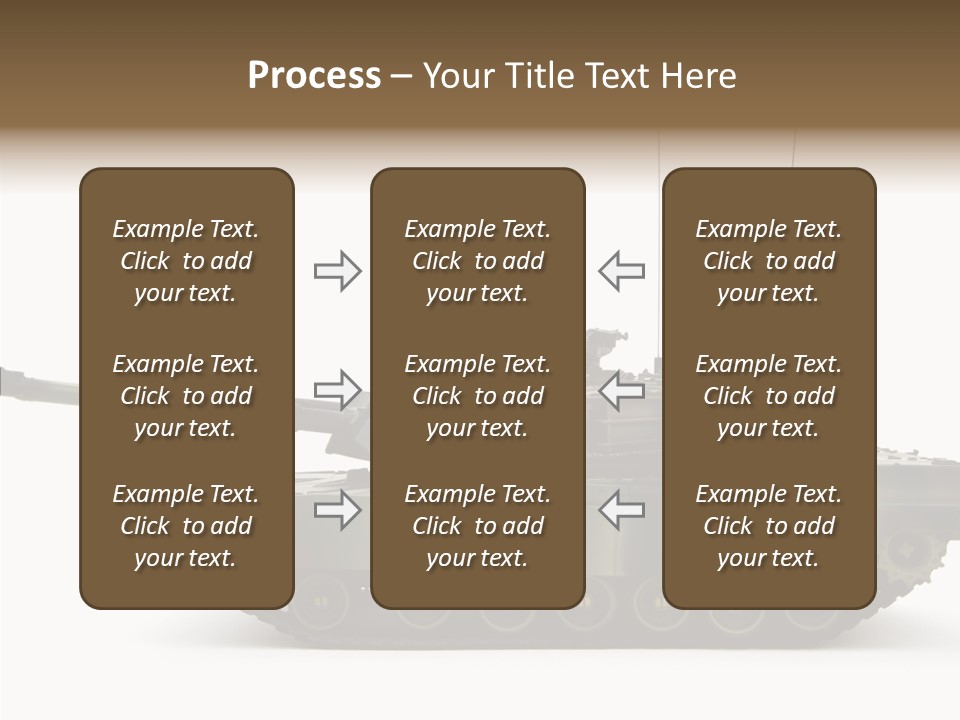 Process – Your Title Text Here

Example Text. Click to add your text.

Example Text. Click to add your text.

Example Text. Click to add your text.

Example Text. Click to add your text.

Example Text. Click to add your text.

Example Text. Click to add your text.

Example Text. Click to add your text.

Example Text. Click to add your text.

Example Text. Click to add your text.